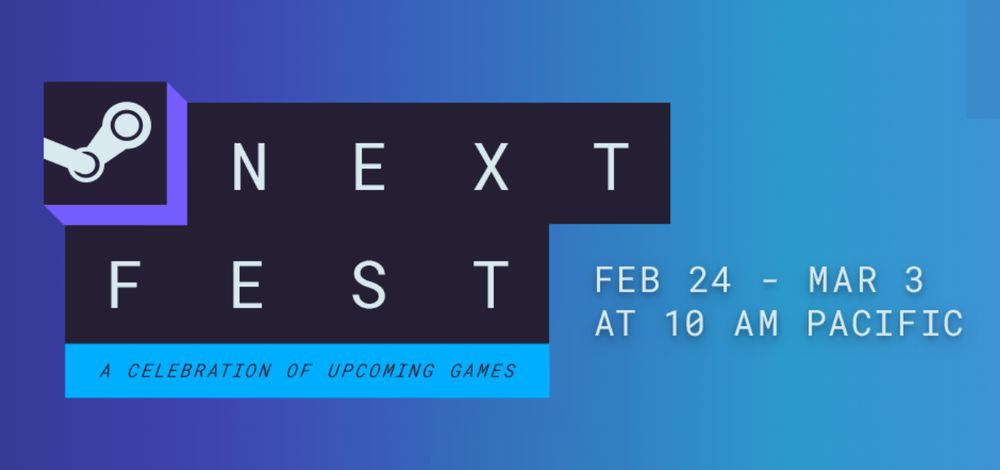 NEXT
FEST

A CELEBRATION OF UPCOMING GAMES

FEB 24 - MAR 3
AT 10 AM PACIFIC